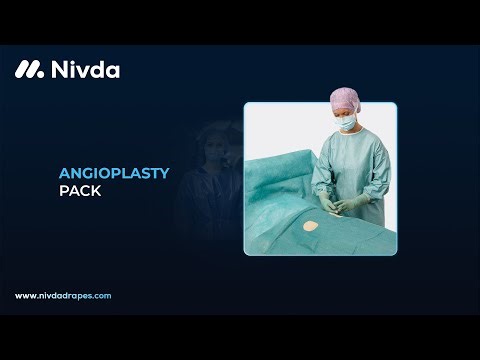 Nivda

ANGIOPLASTY
PACK

www.nivdadrapes.com